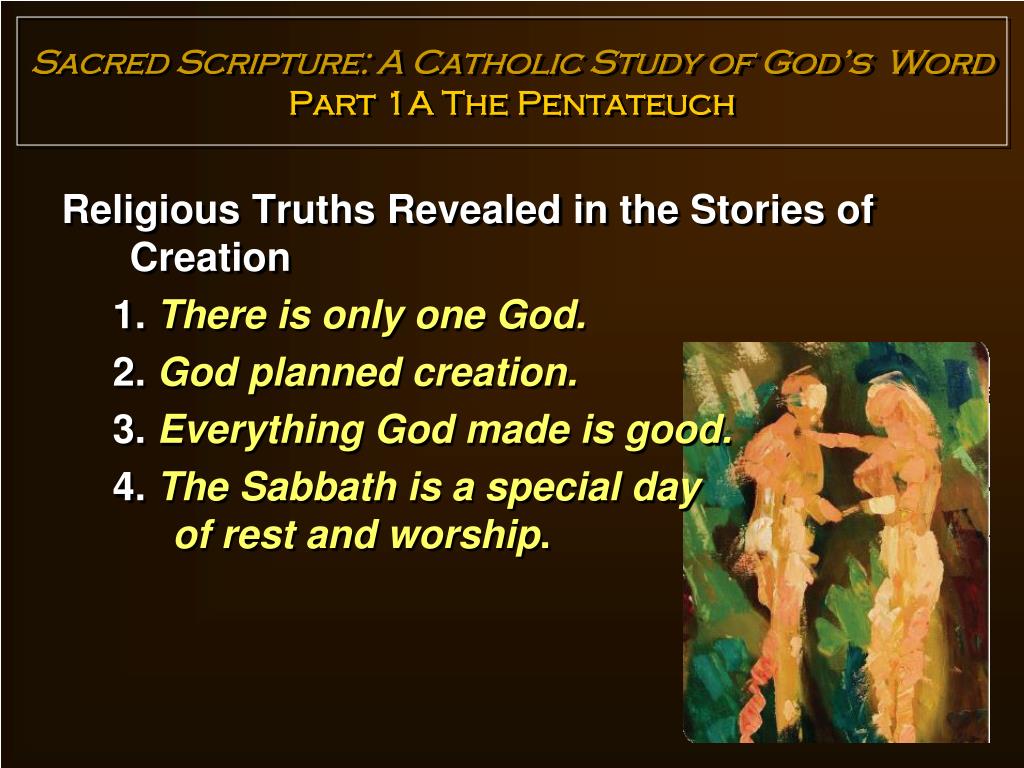 Sacred Scripture: A Catholic Study of God's Word
Part 1A The Pentateuch

Religious Truths Revealed in the Stories of Creation

1. There is only one God.

2. God planned creation.

3. Everything God made is good.

4. The Sabbath is a special day of rest and worship.